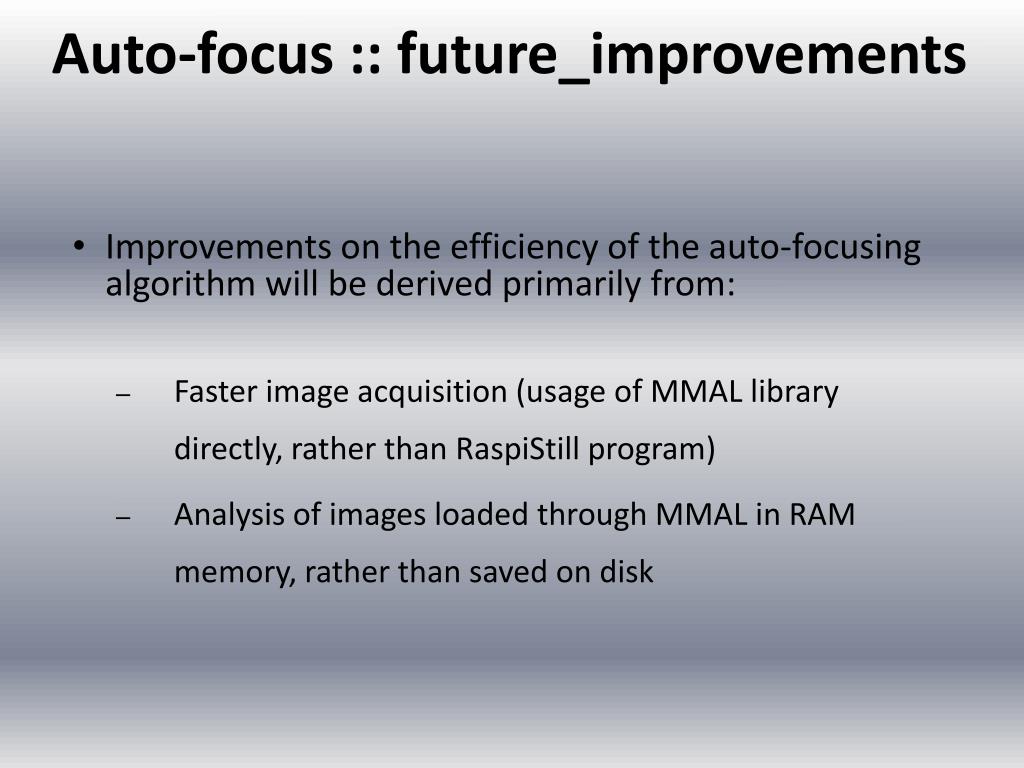 Auto-focus :: future_improvements

• Improvements on the efficiency of the auto-focusing algorithm will be derived primarily from:

– Faster image acquisition (usage of MMAL library directly, rather than RaspiStill program)

– Analysis of images loaded through MMAL in RAM memory, rather than saved on disk